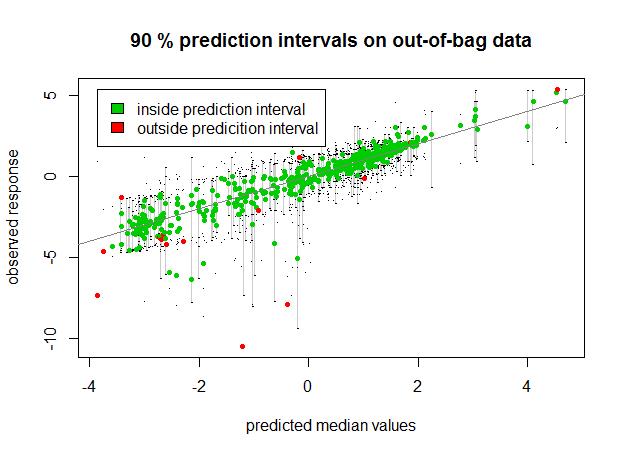 90 % prediction intervals on out-of-bag data

inside prediction interval
outside predicition interval

observed response

5
0
-5
-10

-4
-2
0
2
4

predicted median values